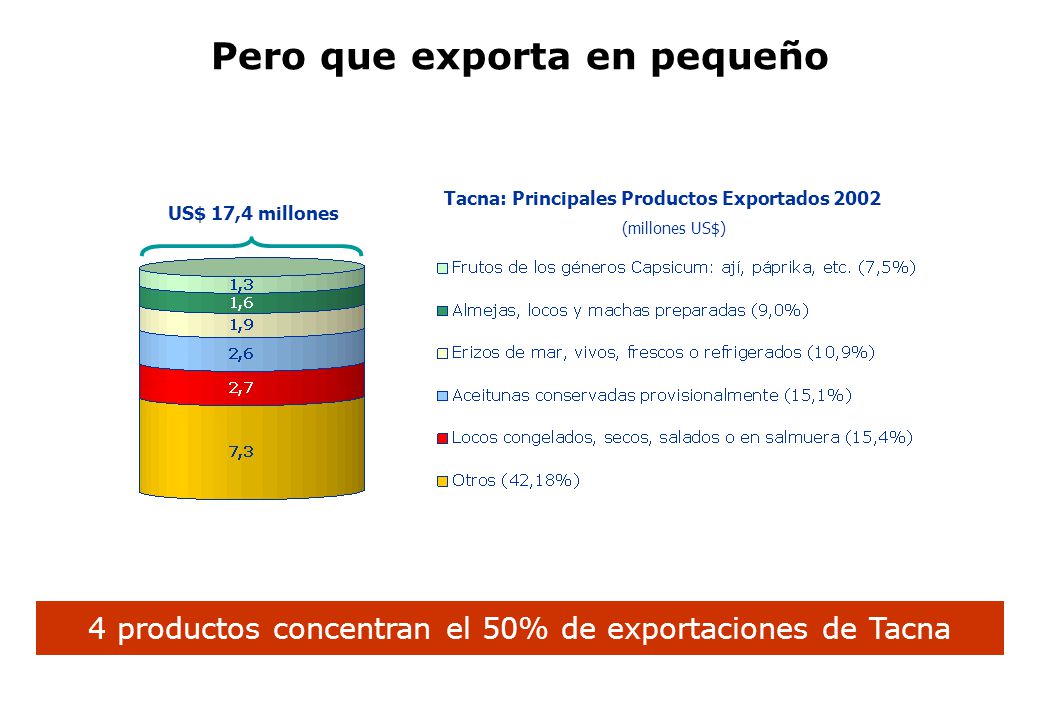 Pero que exporta en pequeño

US$ 17,4 millones

1,3
1,6
1,9
2,6
2,7
7,3

Tacna: Principales Productos Exportados 2002
(millones US$)

Frutos de los géneros Capsicum: ají, páprika, etc. (7,5%)
Almejas, locos y machas preparadas (9,0%)
Erizos de mar, vivos, frescos o refrigerados (10,9%)
Aceitunas conservadas provisionalmente (15,1%)
Locos congelados, secos, salados o en salmuera (15,4%)
Otros (42,18%)

4 productos concentran el 50% de exportaciones de Tacna